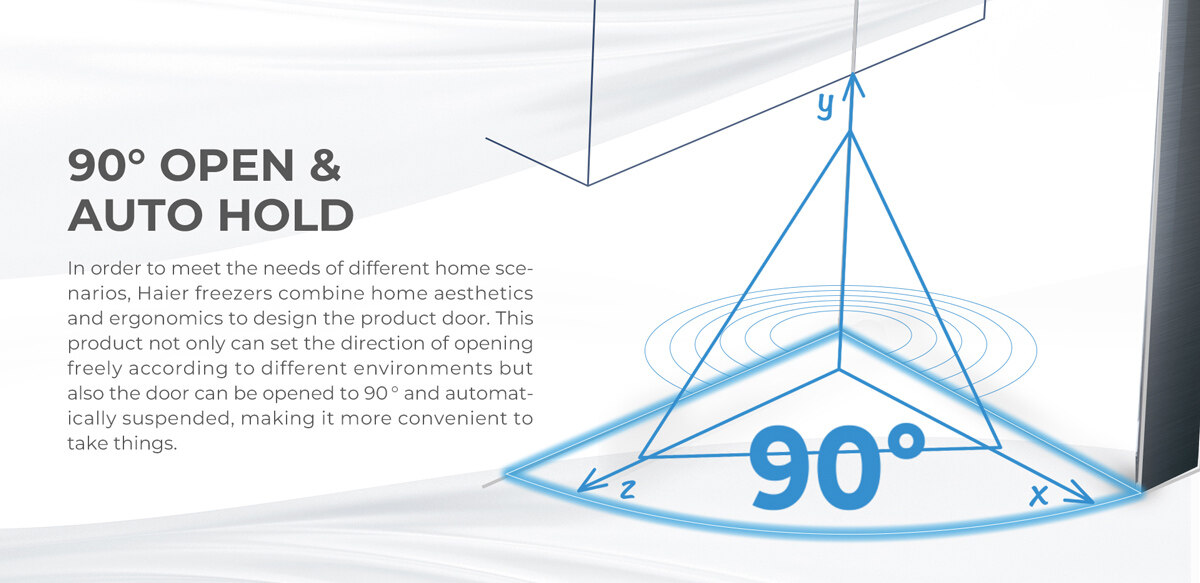 90° OPEN & AUTO HOLD

In order to meet the needs of different home scenarios, Haier freezers combine home aesthetics and ergonomics to design the product door. This product not only can set the direction of opening freely according to different environments but also the door can be opened to 90 ° and automatically suspended, making it more convenient to take things.

y

z

90°

x